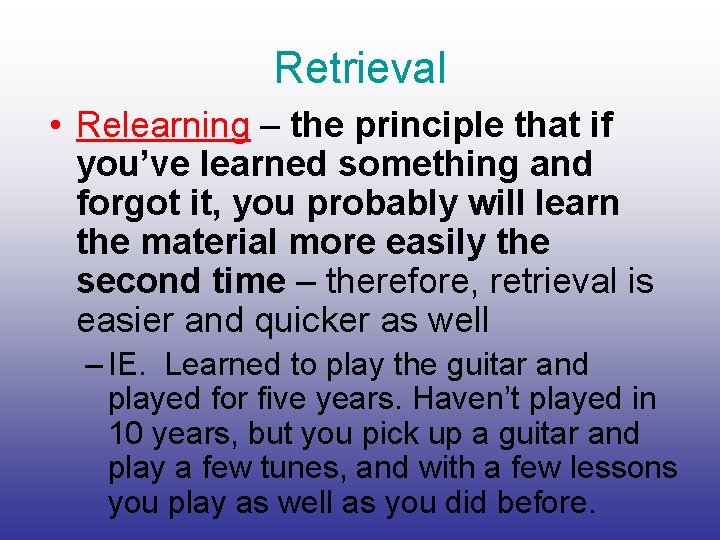 Retrieval

• Relearning – the principle that if you've learned something and forgot it, you probably will learn the material more easily the second time – therefore, retrieval is easier and quicker as well

– IE. Learned to play the guitar and played for five years. Haven't played in 10 years, but you pick up a guitar and play a few tunes, and with a few lessons you play as well as you did before.